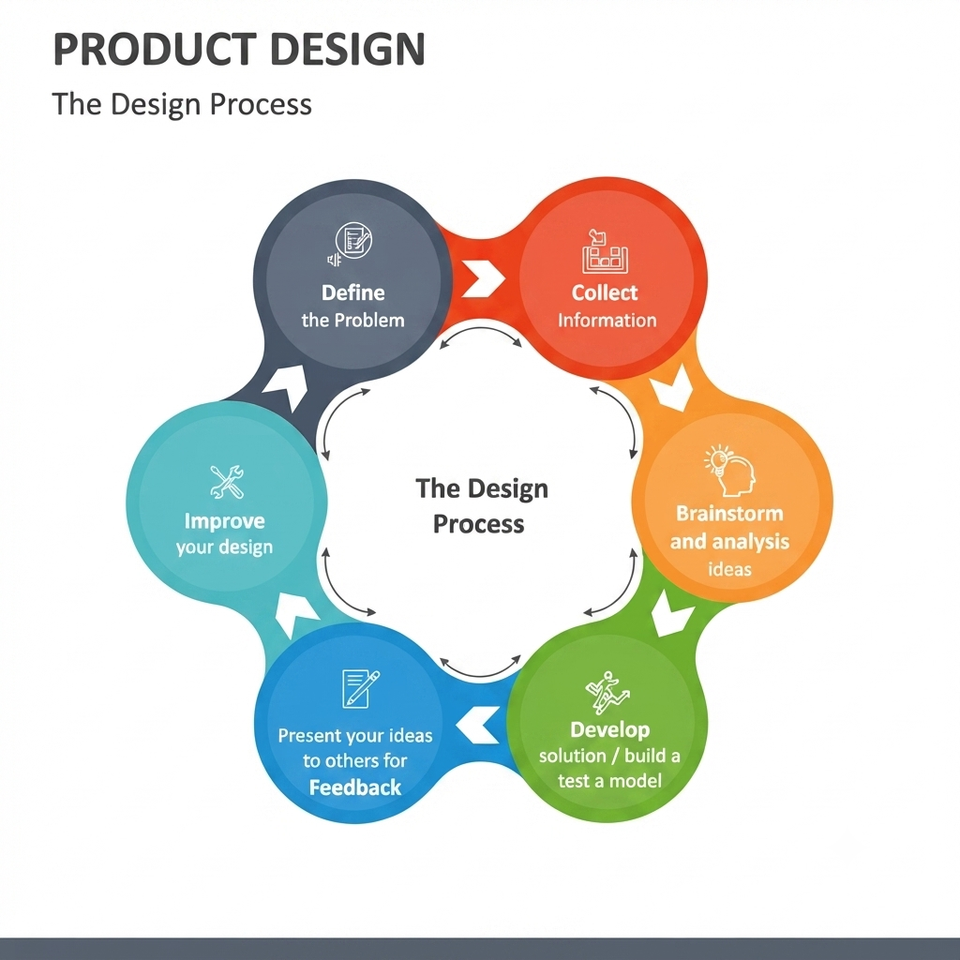 PRODUCT DESIGN

The Design Process

Define the Problem

Collect Information

Brainstorm and analysis ideas

Develop solution / build a test a model

Present your ideas to others for Feedback

Improve your design

The Design Process